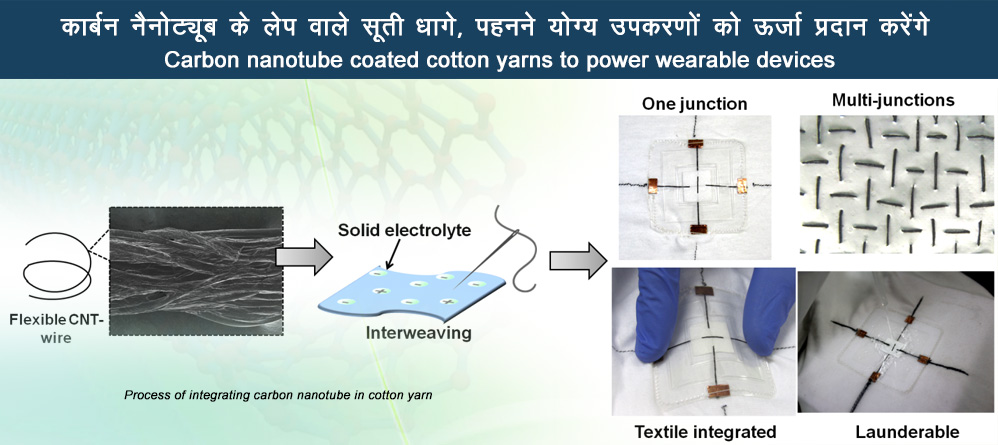 कार्बन नैनोट्यूब के लेप वाले सूती धागे, पहनने योग्य उपकरणों को ऊर्जा प्रदान करेंगे
Carbon nanotube coated cotton yarns to power wearable devices

Flexible CNT-wire

Solid electrolyte

Interweaving

Process of integrating carbon nanotube in cotton yarn

One junction

Multi-junctions

Textile integrated

Launderable